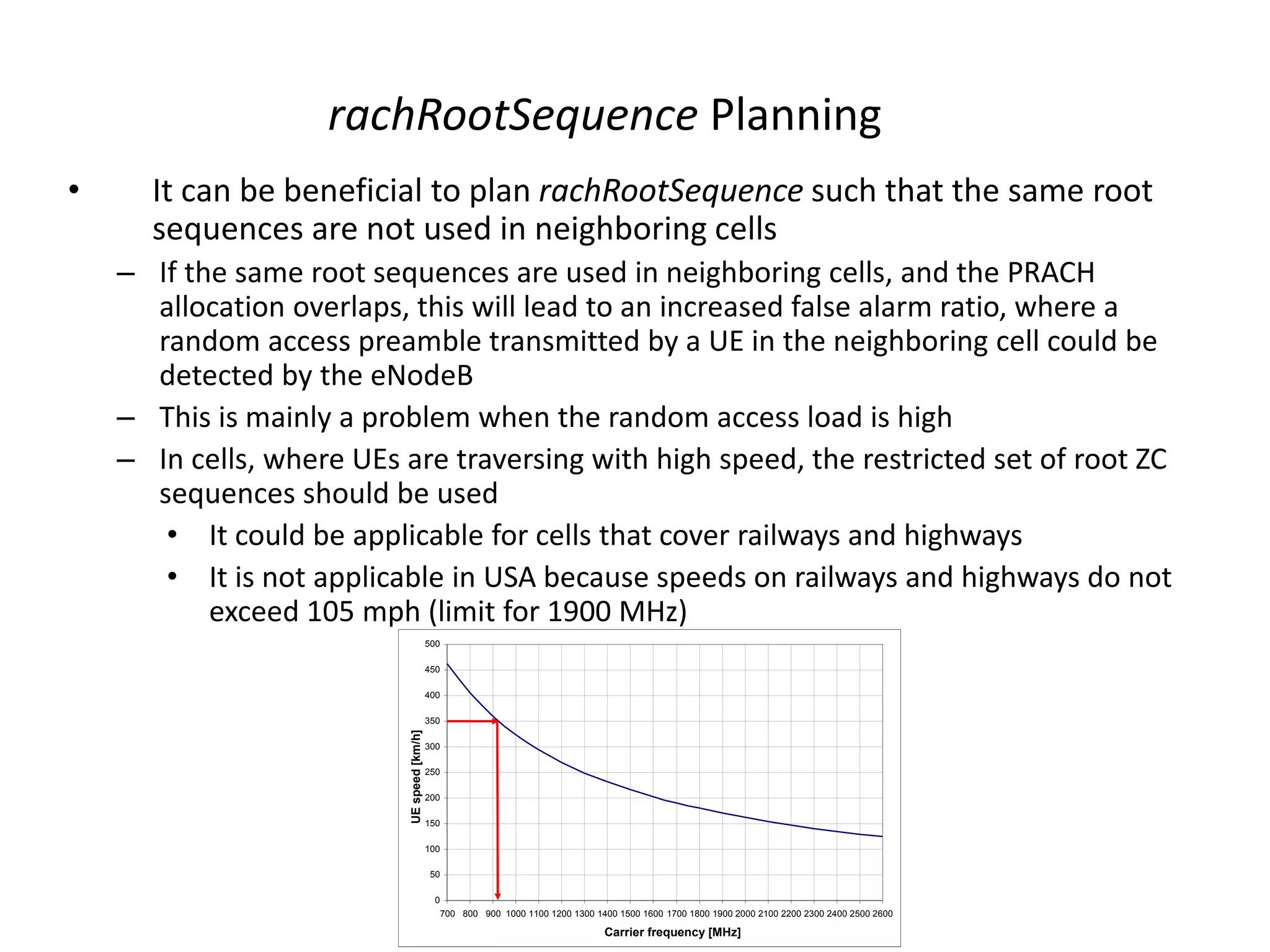 rachRootSequence Planning

• It can be beneficial to plan rachRootSequence such that the same root sequences are not used in neighboring cells

– If the same root sequences are used in neighboring cells, and the PRACH allocation overlaps, this will lead to an increased false alarm ratio, where a random access preamble transmitted by a UE in the neighboring cell could be detected by the eNodeB

– This is mainly a problem when the random access load is high

– In cells, where UEs are traversing with high speed, the restricted set of root ZC sequences should be used

• It could be applicable for cells that cover railways and highways

• It is not applicable in USA because speeds on railways and highways do not exceed 105 mph (limit for 1900 MHz)

500
450
400
350
300
250
200
150
100
50
0
UE speed [km/h]
700 800 900 1000 1100 1200 1300 1400 1500 1600 1700 1800 1900 2000 2100 2200 2300 2400 2500 2600
Carrier frequency [MHz]